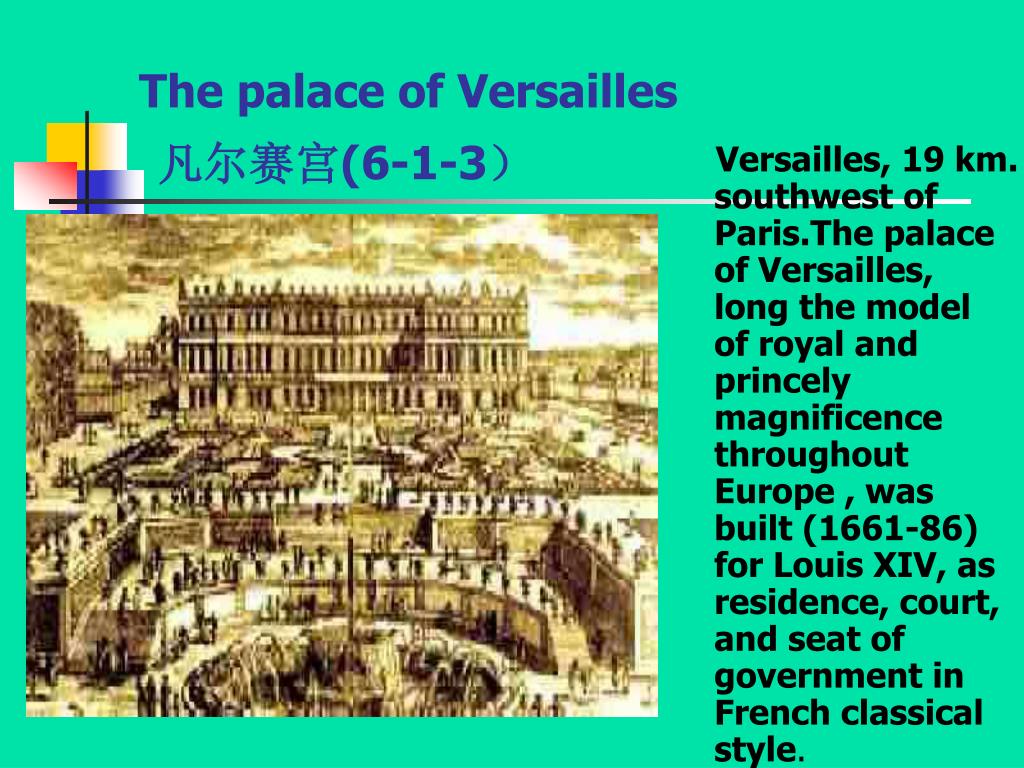 The palace of Versailles

凡尔赛宫(6-1-3）

Versailles, 19 km. southwest of Paris.The palace of Versailles, long the model of royal and princely magnificence throughout Europe , was built (1661-86) for Louis XIV, as residence, court, and seat of government in French classical style.